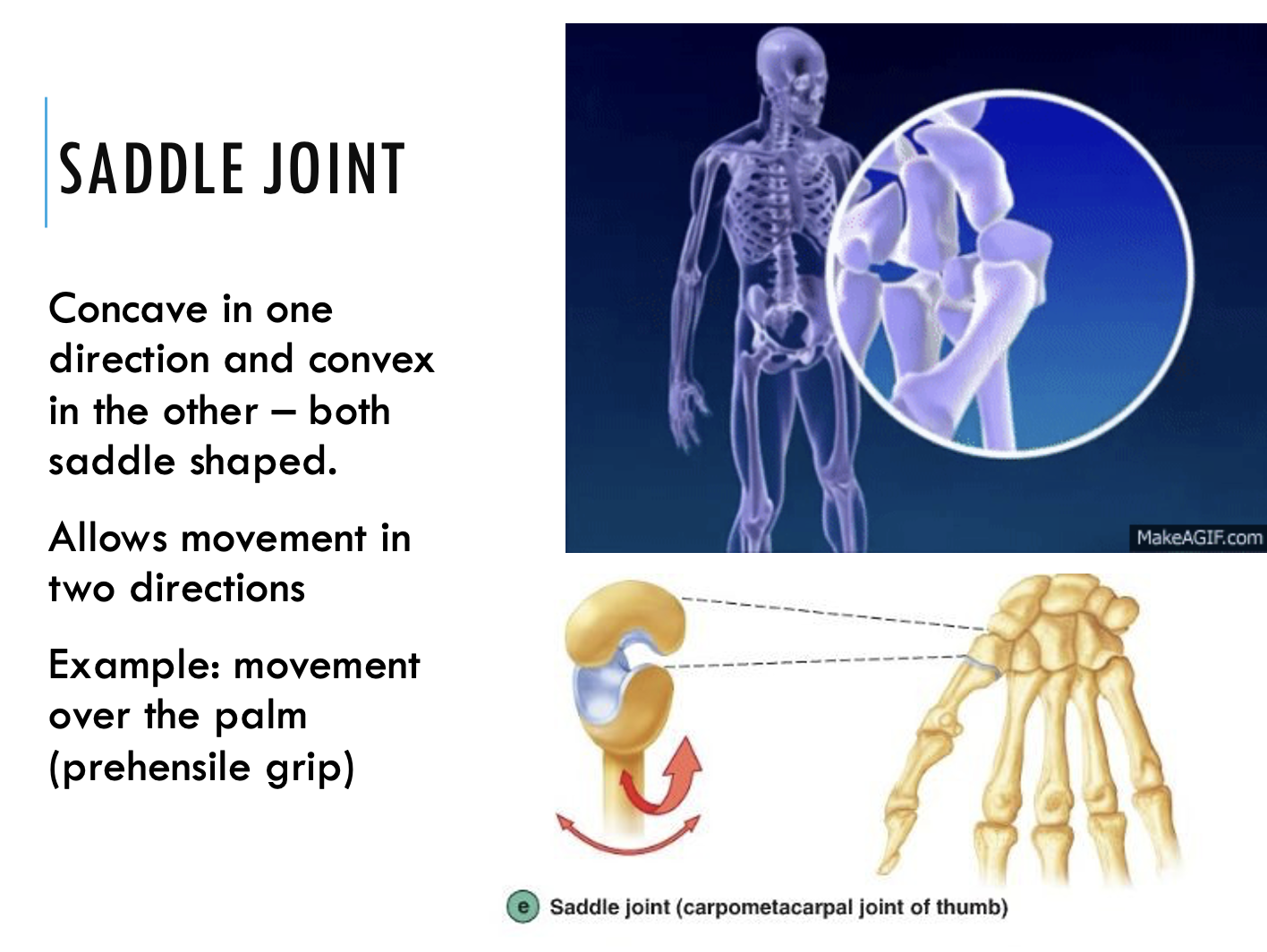 SADDLE JOINT

Concave in one direction and convex in the other – both saddle shaped.

Allows movement in two directions

Example: movement over the palm (prehensile grip)

MakeAGIF.com

e Saddle joint (carpometacarpal joint of thumb)